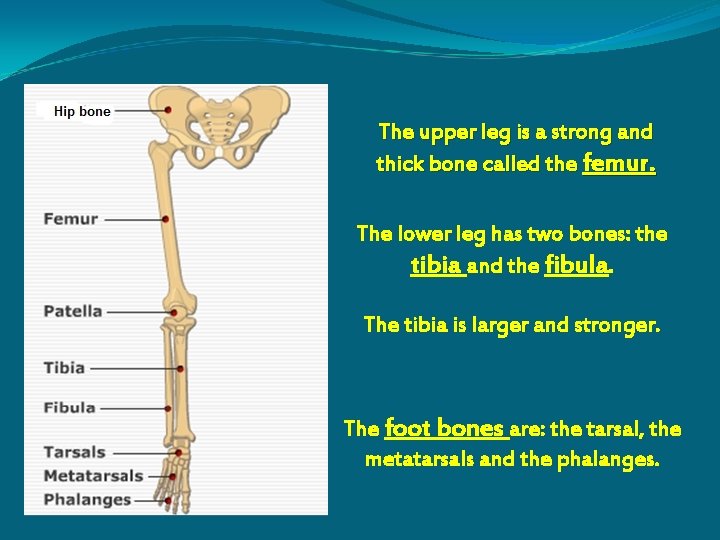 Hip bone

Femur

Patella

Tibia

Fibula

Tarsals

Metatarsals

Phalanges

The upper leg is a strong and thick bone called the femur.

The lower leg has two bones: the tibia and the fibula.

The tibia is larger and stronger.

The foot bones are: the tarsal, the metatarsals and the phalanges.